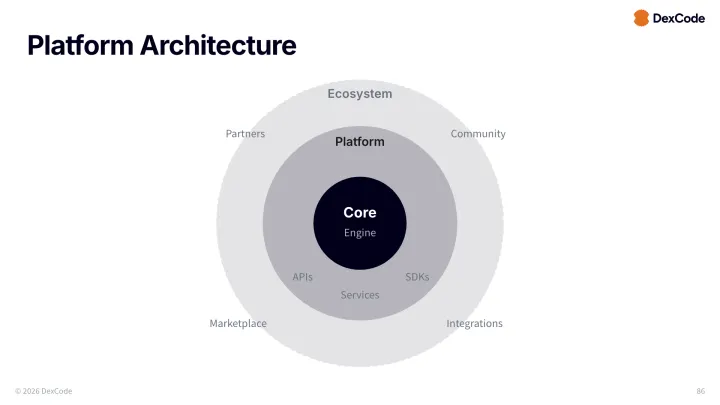 DexCode

Platform Architecture

Ecosystem

Partners

Community

Platform

Core

Engine

APIs

SDKs

Services

Marketplace

Integrations

© 2026 DexCode

86